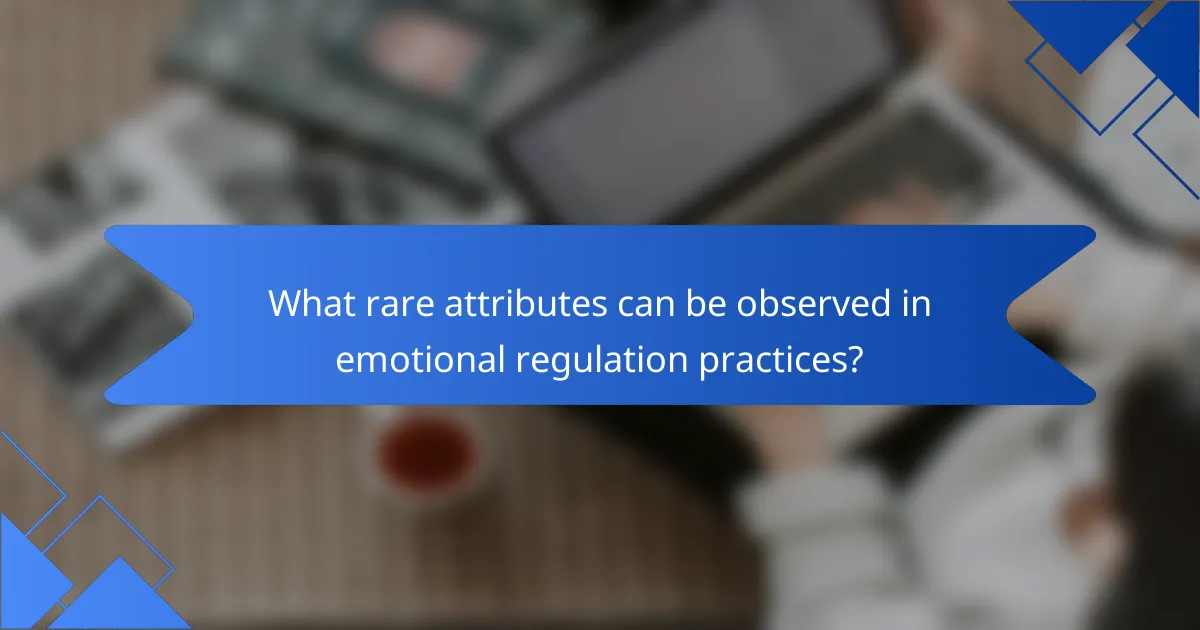 What rare attributes can be observed in emotional regulation practices?